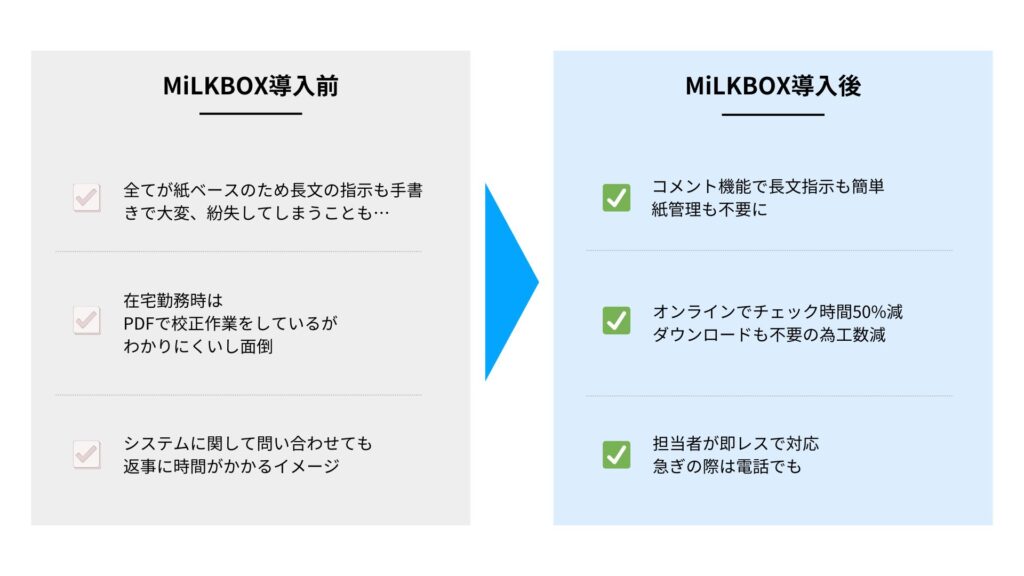 MiLKBOX導入前

全てが紙ベースのため長文の指示も手書きで大変、紛失してしまうことも…

在宅勤務時は
PDFで校正作業をしているが
わかりにくいし面倒

システムに関して問い合わせても
返事に時間がかかるイメージ

MiLKBOX導入後

コメント機能で長文指示も簡単
紙管理も不要に

オンラインでチェック時間50%減
ダウンロードも不要の為工数減

担当者が即レスで対応
急ぎの際は電話でも